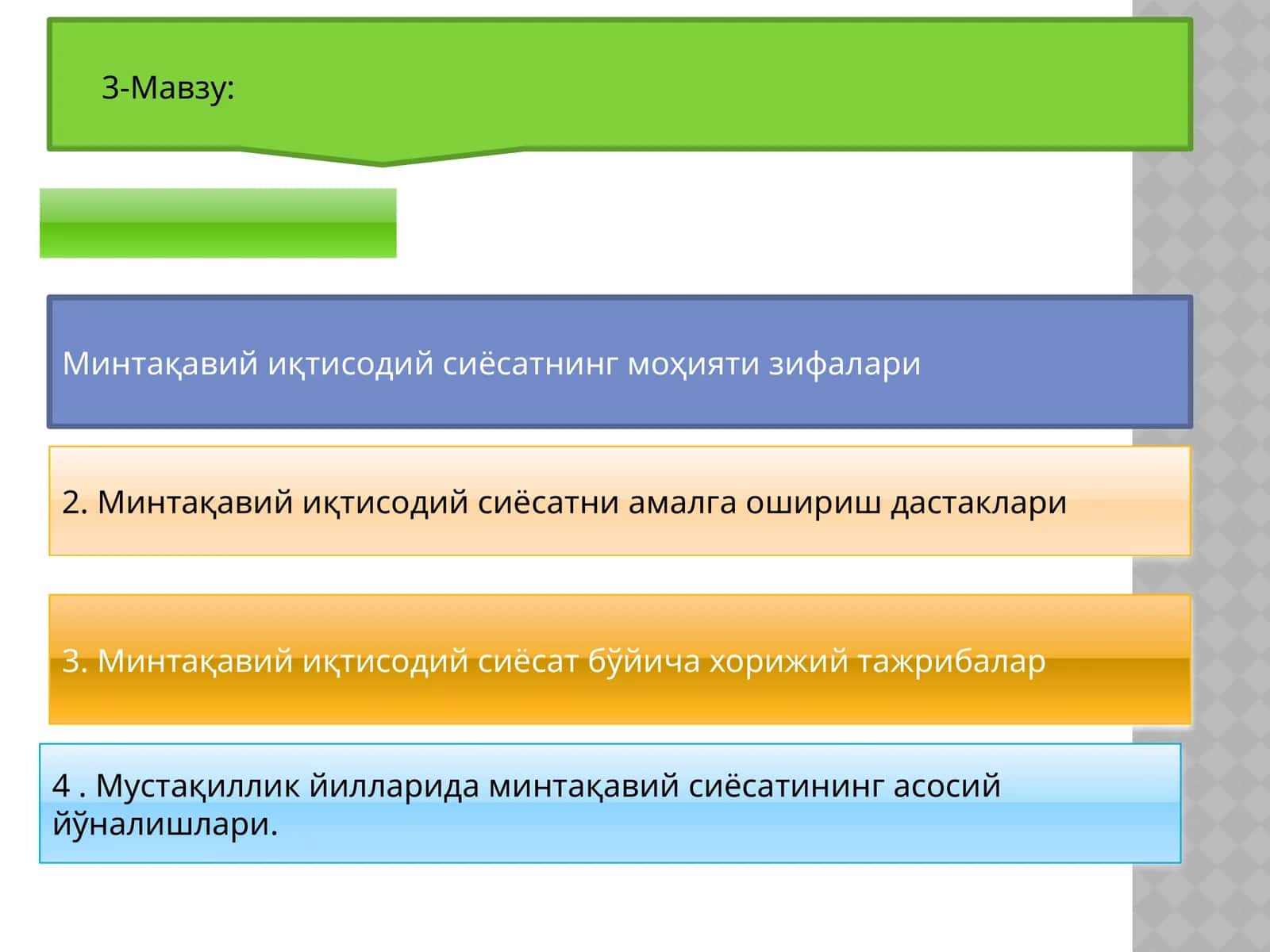 3-Мавзу:

Минтақавий иқтисодий сиёсатнинг моҳияти зифалари

2. Минтақавий иқтисодий сиёсатни амалга ошириш дастаклари

3. Минтақавий иқтисодий сиёсат бўйича хорижий тажрибалар

4 . Мустақиллик йилларида минтақавий сиёсатининг асосий йўналишлари.